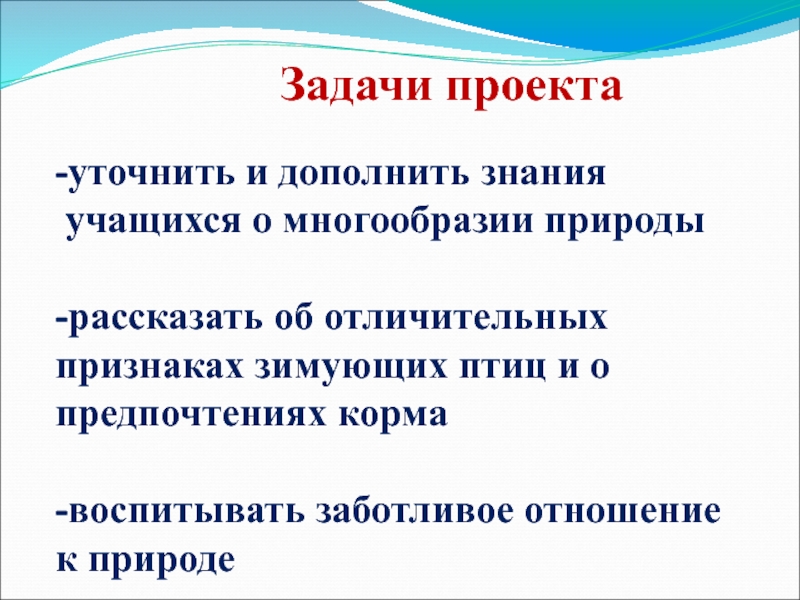 Задачи проекта

-уточнить и дополнить знания учащихся о многообразии природы

-рассказать об отличительных признаках зимующих птиц и о предпочтениях корма

-воспитывать заботливое отношение к природе